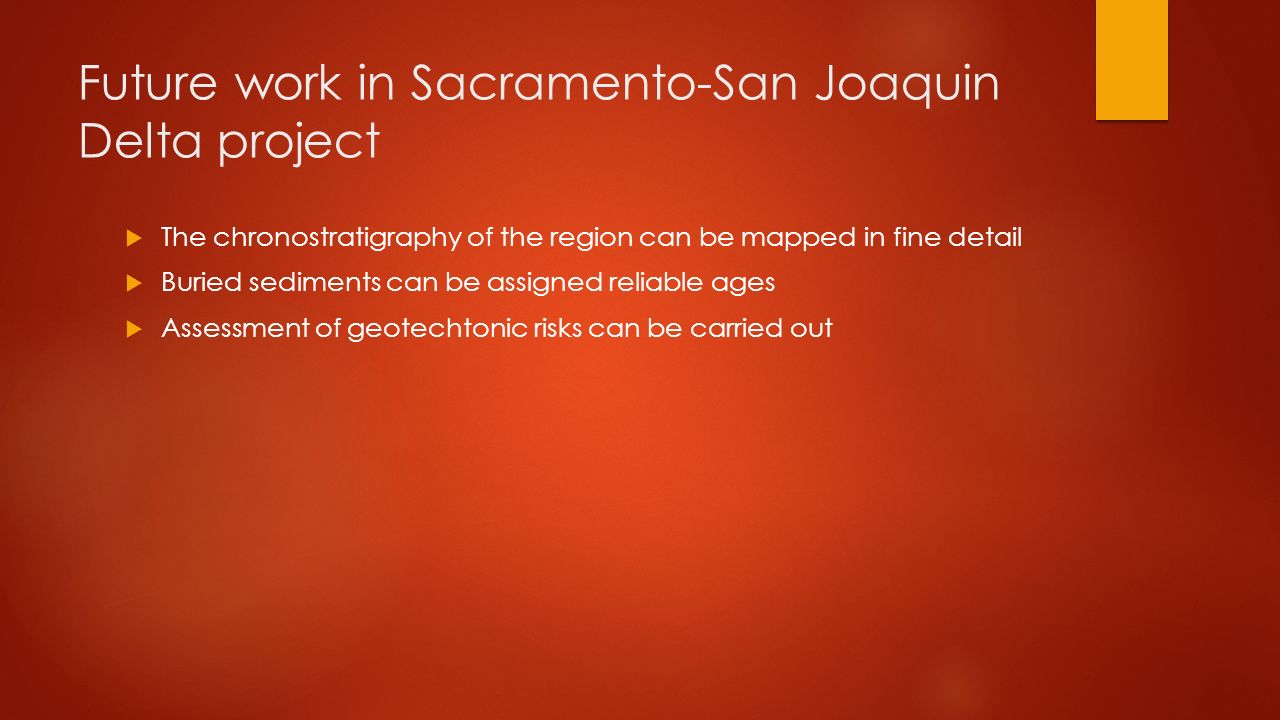 Future work in Sacramento-San Joaquin Delta project

The chronostratigraphy of the region can be mapped in fine detail

Buried sediments can be assigned reliable ages

Assessment of geotechtonic risks can be carried out